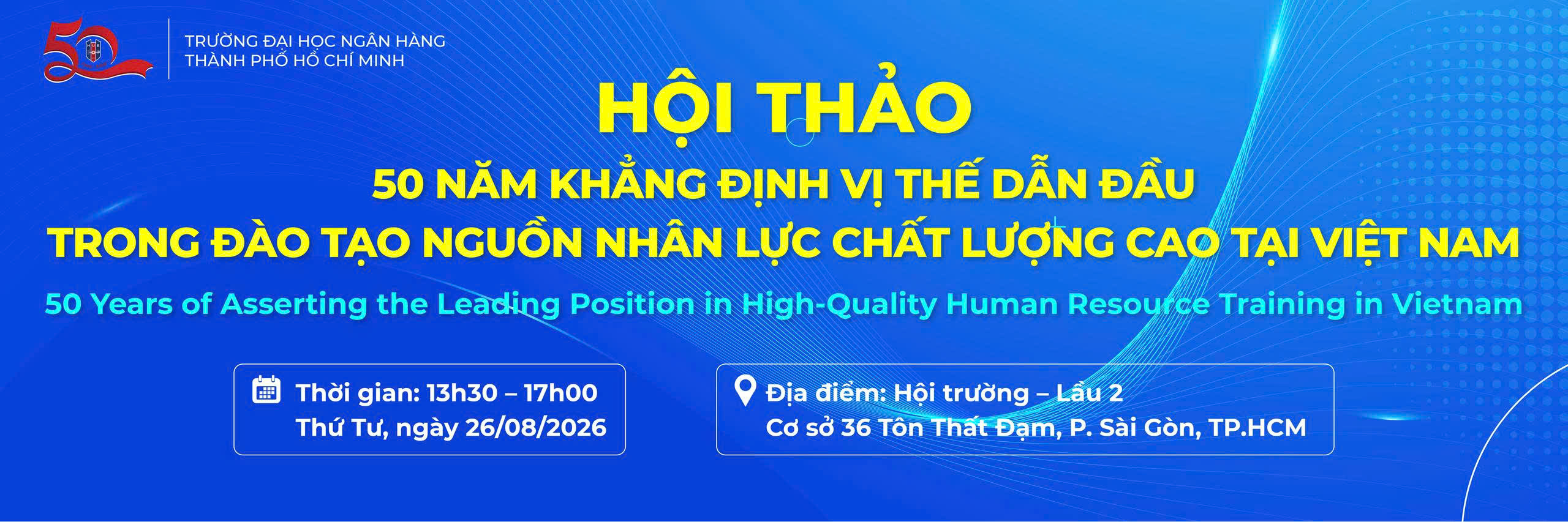 50

TRƯỜNG ĐẠI HỌC NGÂN HÀNG
THÀNH PHỐ HỒ CHÍ MINH

HỘI THẢO

50 NĂM KHẲNG ĐỊNH VỊ THẾ DẪN ĐẦU
TRONG ĐÀO TẠO NGUỒN NHÂN LỰC CHẤT LƯỢNG CAO TẠI VIỆT NAM

50 Years of Asserting the Leading Position in High-Quality Human Resource Training in Vietnam

Thời gian: 13h30 – 17h00
Thứ Tư, ngày 26/08/2026

Địa điểm: Hội trường – Lầu 2
Cơ sở 36 Tôn Thất Đạm, P. Sài Gòn, TP.HCM